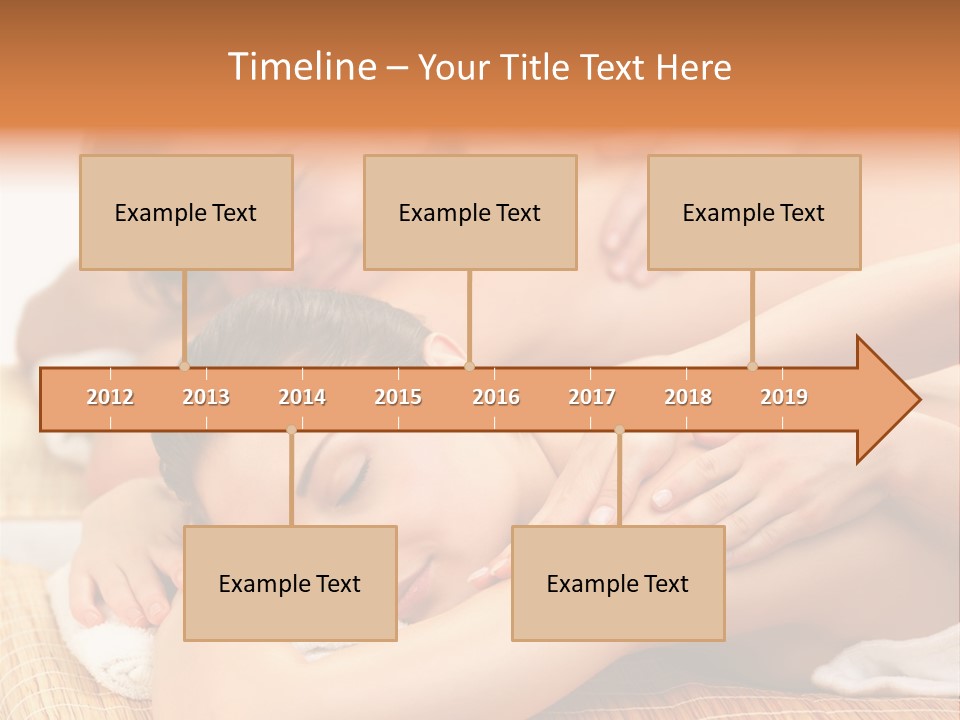 Timeline – Your Title Text Here

Example Text

Example Text

Example Text

2012 2013 2014 2015 2016 2017 2018 2019

Example Text

Example Text